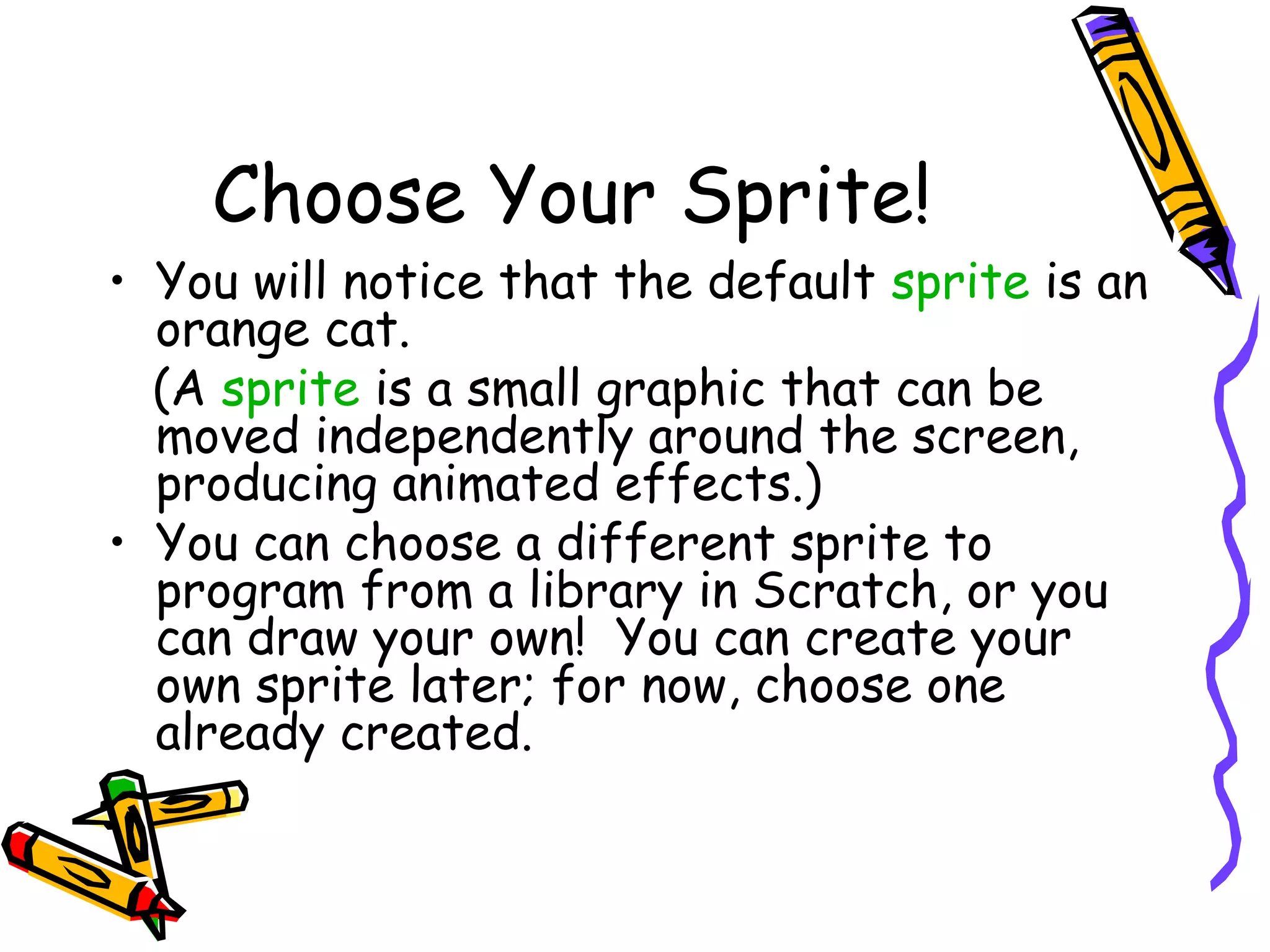 Choose Your Sprite!

• You will notice that the default sprite is an orange cat.

(A sprite is a small graphic that can be moved independently around the screen, producing animated effects.)

• You can choose a different sprite to program from a library in Scratch, or you can draw your own! You can create your own sprite later; for now, choose one already created.